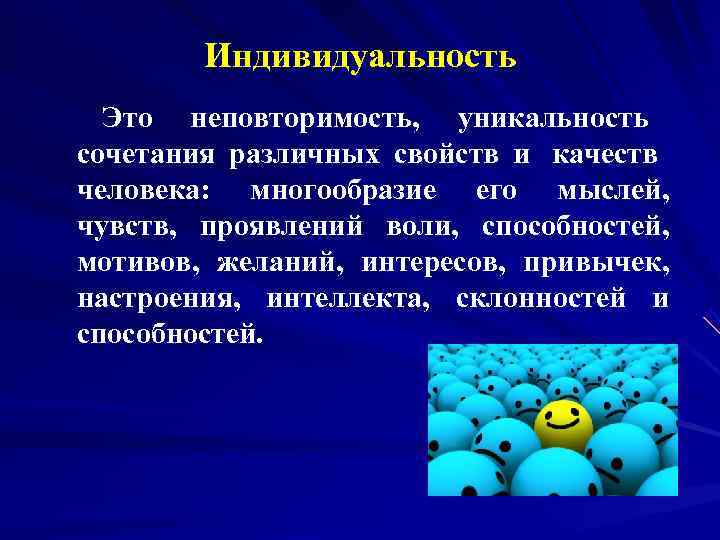 Индивидуальность

Это неповторимость, уникальность сочетания различных свойств и качеств человека: многообразие его мыслей, чувств, проявлений воли, способностей, мотивов, желаний, интересов, привычек, настроения, интеллекта, склонностей и способностей.